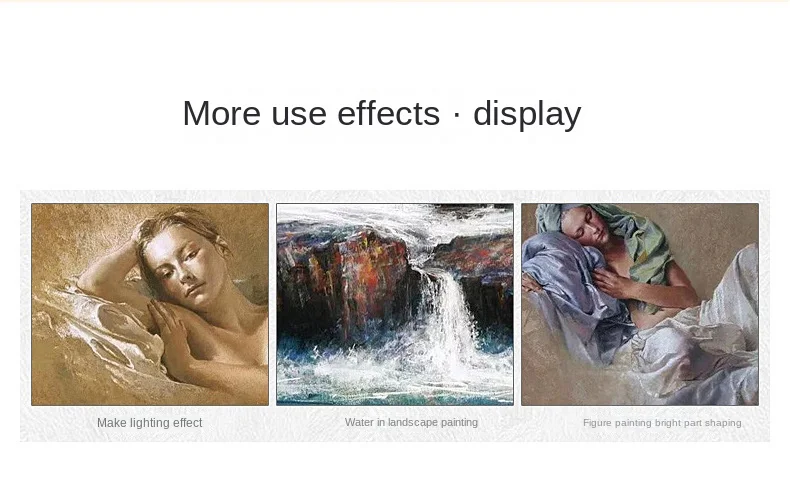 More use effects · display

Make lighting effect

Water in landscape painting

Figure painting bright part shaping